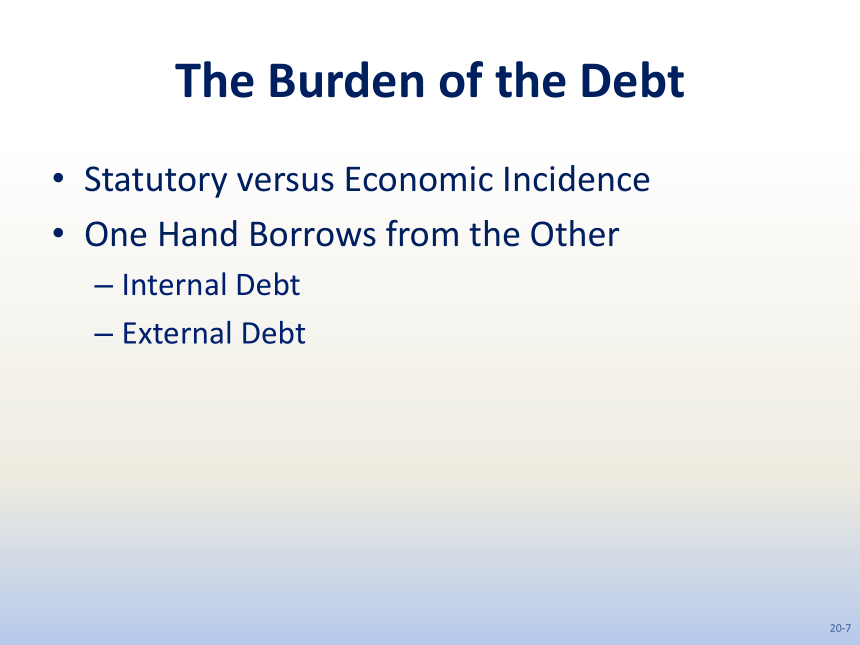 The Burden of the Debt

• Statutory versus Economic Incidence
• One Hand Borrows from the Other
– Internal Debt
– External Debt

20-7